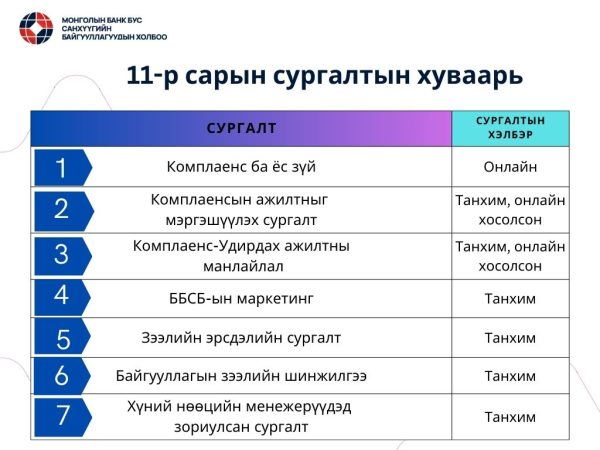 МОНГОЛЫН БАНК БУС САНХҮҮГИЙН БАЙГУУЛЛАГУУДЫН ХОЛБОО

11-р сарын сургалтын хуваарь

| | СУРГАЛТ | СУРГАЛТЫН ХЭЛБЭР |
|---|---|---|
| 1 | Комплаенс ба ёс зүй | Онлайн |
| 2 | Комплаенсын ажилтныг мэргэшүүлэх сургалт | Танхим, онлайн хосолсон |
| 3 | Комплаенс-Удирдах ажилтны манлайлал | Танхим, онлайн хосолсон |
| 4 | ББСБ-ын маркетинг | Танхим |
| 5 | Зээлийн эрсдэлийн сургалт | Танхим |
| 6 | Байгууллагын зээлийн шинжилгээ | Танхим |
| 7 | Хүний нөөцийн менежерүүдэд зориулсан сургалт | Танхим |